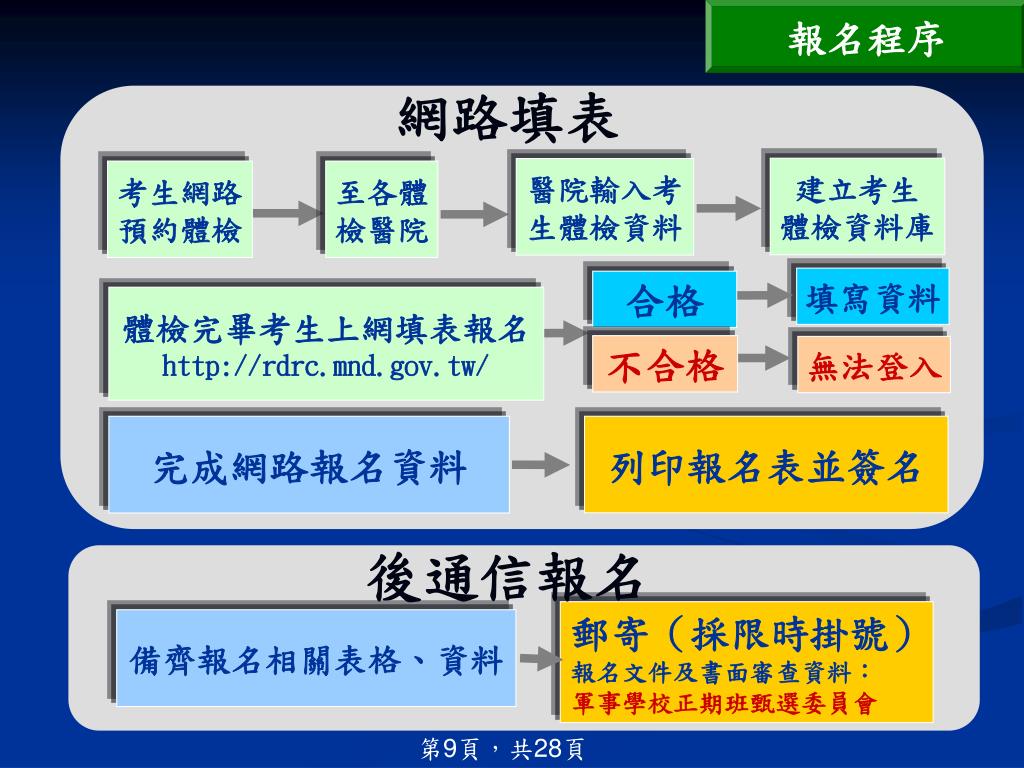 報名程序

網路填表

考生網路預約體檢

至各體檢醫院

醫院輸入考生體檢資料

建立考生體檢資料庫

體檢完畢考生上網填表報名
http://rdrc.mnd.gov.tw/

合格

填寫資料

不合格

無法登入

完成網路報名資料

列印報名表並簽名

後通信報名

備齊報名相關表格、資料

郵寄（採限時掛號）
報名文件及書面審查資料：
軍事學校正期班甄選委員會

第9頁，共28頁